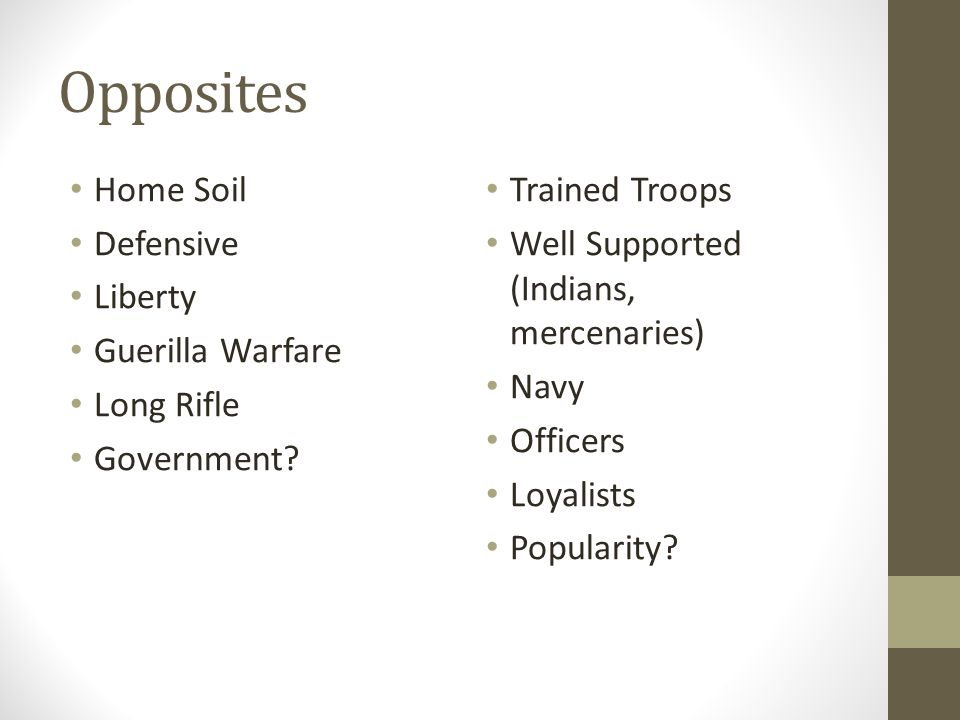 Opposites

• Home Soil
• Defensive
• Liberty
• Guerilla Warfare
• Long Rifle
• Government?

• Trained Troops
• Well Supported (Indians, mercenaries)
• Navy
• Officers
• Loyalists
• Popularity?